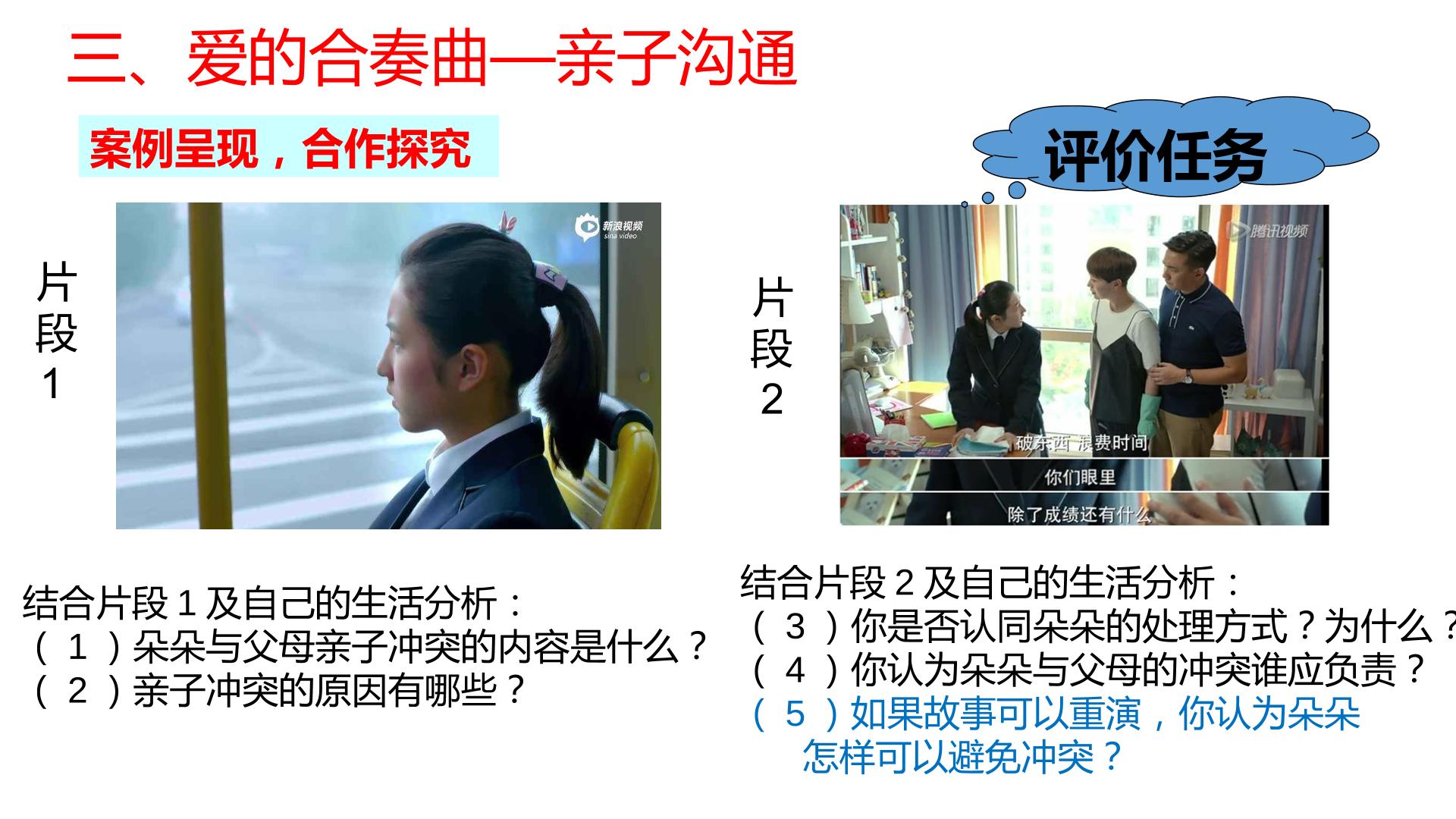 三、爱的合奏曲—亲子沟通

案例呈现，合作探究

评价任务

片段1

新浪视频
sina video

片段2

腾讯视频

破东西 浪费时间

你们眼里

除了成绩还有什么

结合片段1及自己的生活分析：
（1）朵朵与父母亲子冲突的内容是什么？
（2）亲子冲突的原因有哪些？

结合片段2及自己的生活分析：
（3）你是否认同朵朵的处理方式？为什么？
（4）你认为朵朵与父母的冲突谁应负责？
（5）如果故事可以重演，你认为朵朵怎样可以避免冲突？